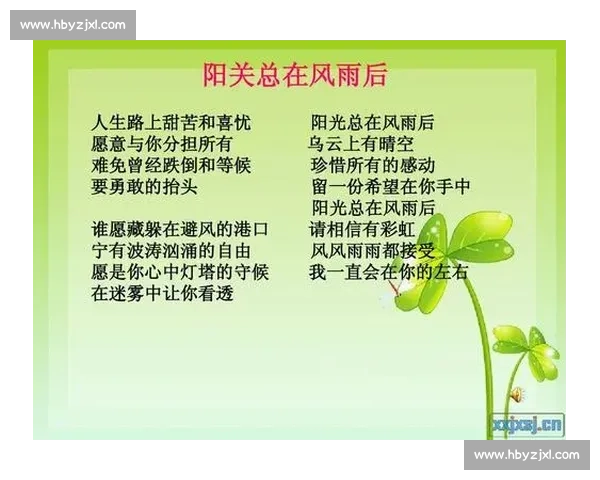 www.hbyzjxl.com

阳关总在风雨后

人生路上甜苦和喜忧
愿意与你分担所有
难免曾经跌倒和等候
要勇敢的抬头

谁愿藏躲在避风的港口
宁有波涛汹涌的自由
愿是你心中灯塔的守候
在迷雾中让你看透

阳光总在风雨后
乌云上有晴空
珍惜所有的感动
留一份希望在你手中
阳光总在风雨后
请相信有彩虹
风风雨雨都接受
我一直会在你的左右

xxjxsj.cn

www.hbyzjxl.com